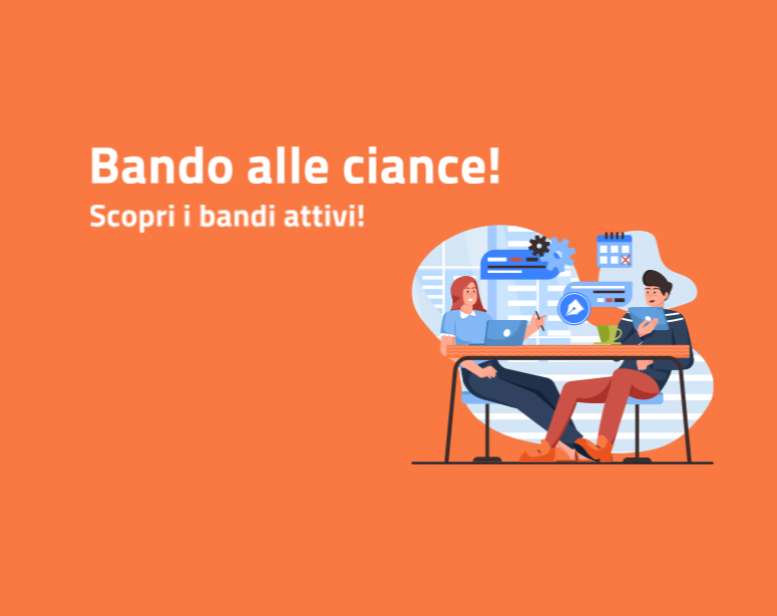 Bando alle ciance!
Scopri i bandi attivi!